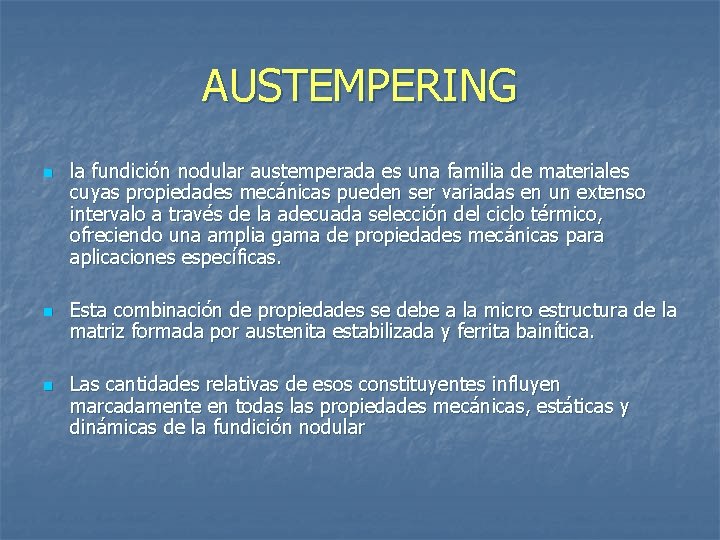 AUSTEMPERING

la fundición nodular austemperada es una familia de materiales cuyas propiedades mecánicas pueden ser variadas en un extenso intervalo a través de la adecuada selección del ciclo térmico, ofreciendo una amplia gama de propiedades mecánicas para aplicaciones específicas.

Esta combinación de propiedades se debe a la micro estructura de la matriz formada por austenita estabilizada y ferrita bainítica.

Las cantidades relativas de esos constituyentes influyen marcadamente en todas las propiedades mecánicas, estáticas y dinámicas de la fundición nodular